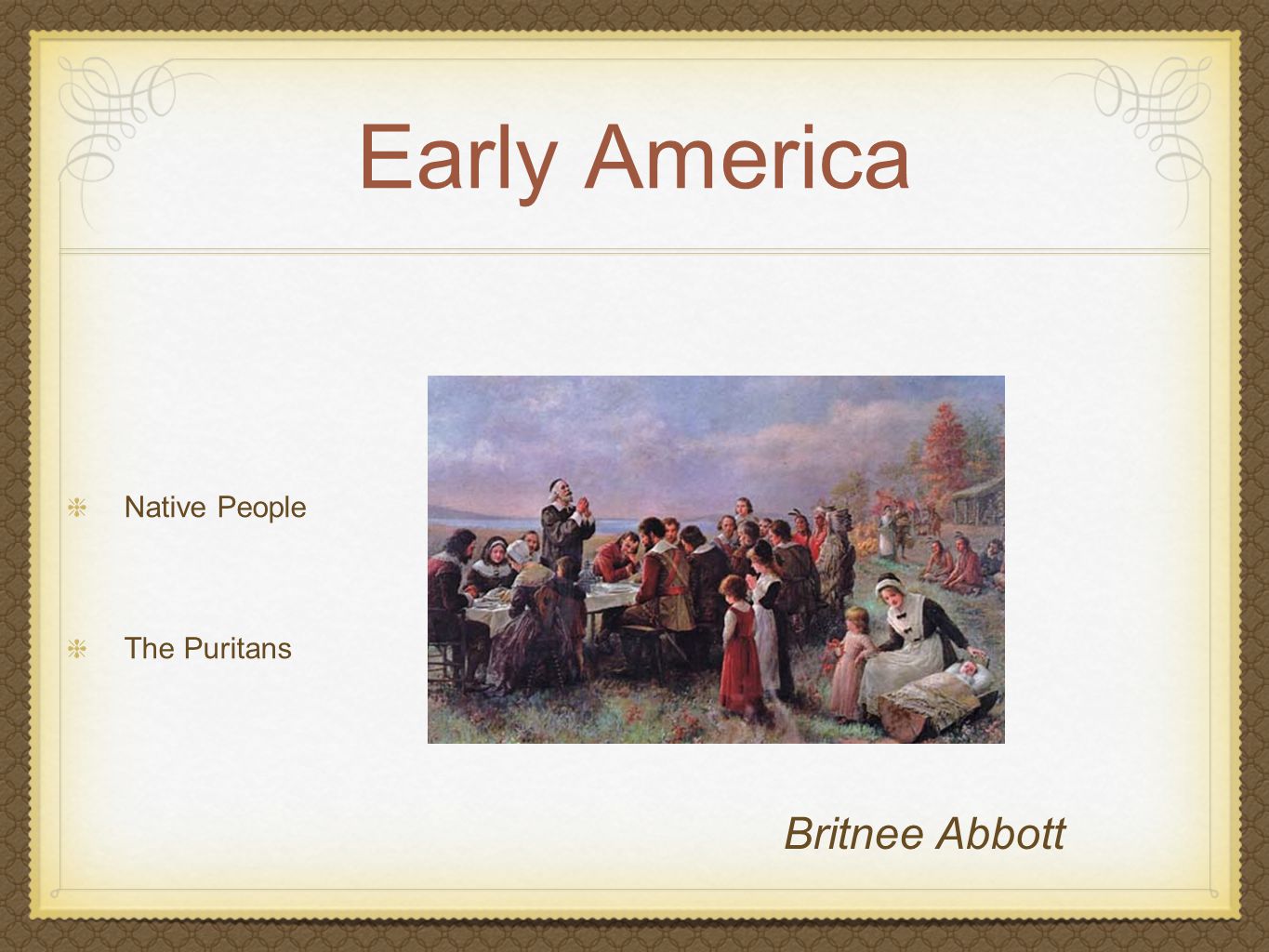 Early America

Native People

The Puritans

Britnee Abbott